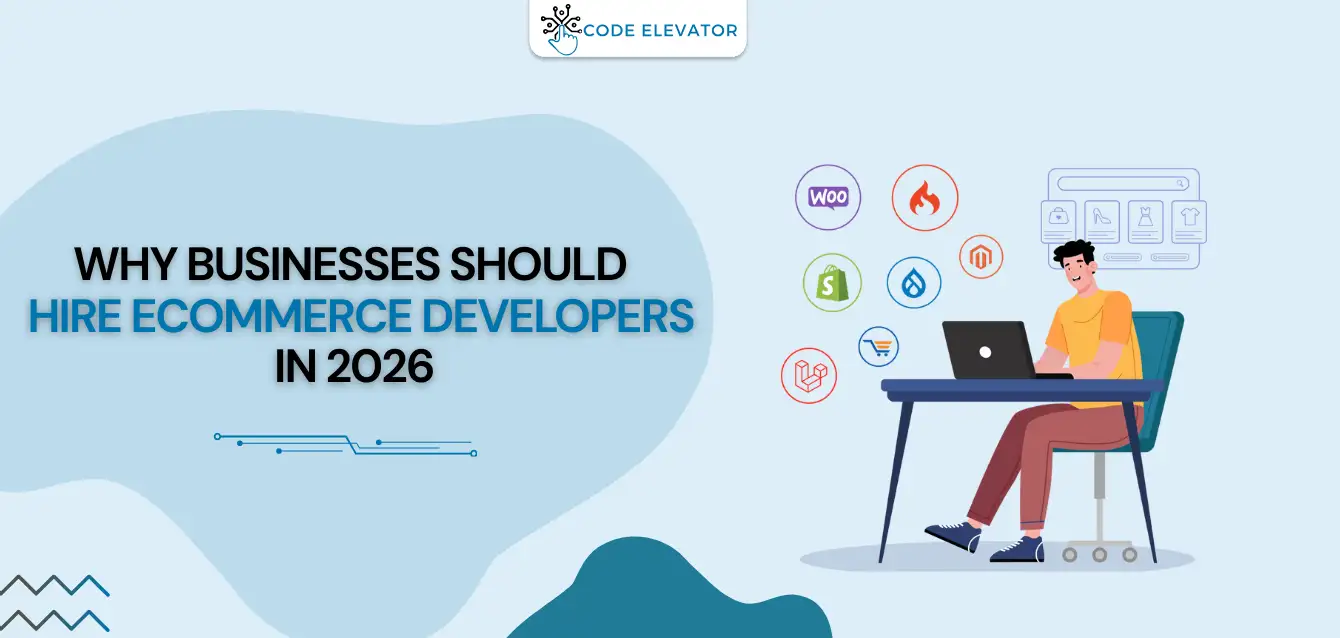 CODE ELEVATOR

WHY BUSINESSES SHOULD HIRE ECOMMERCE DEVELOPERS IN 2026

WOO